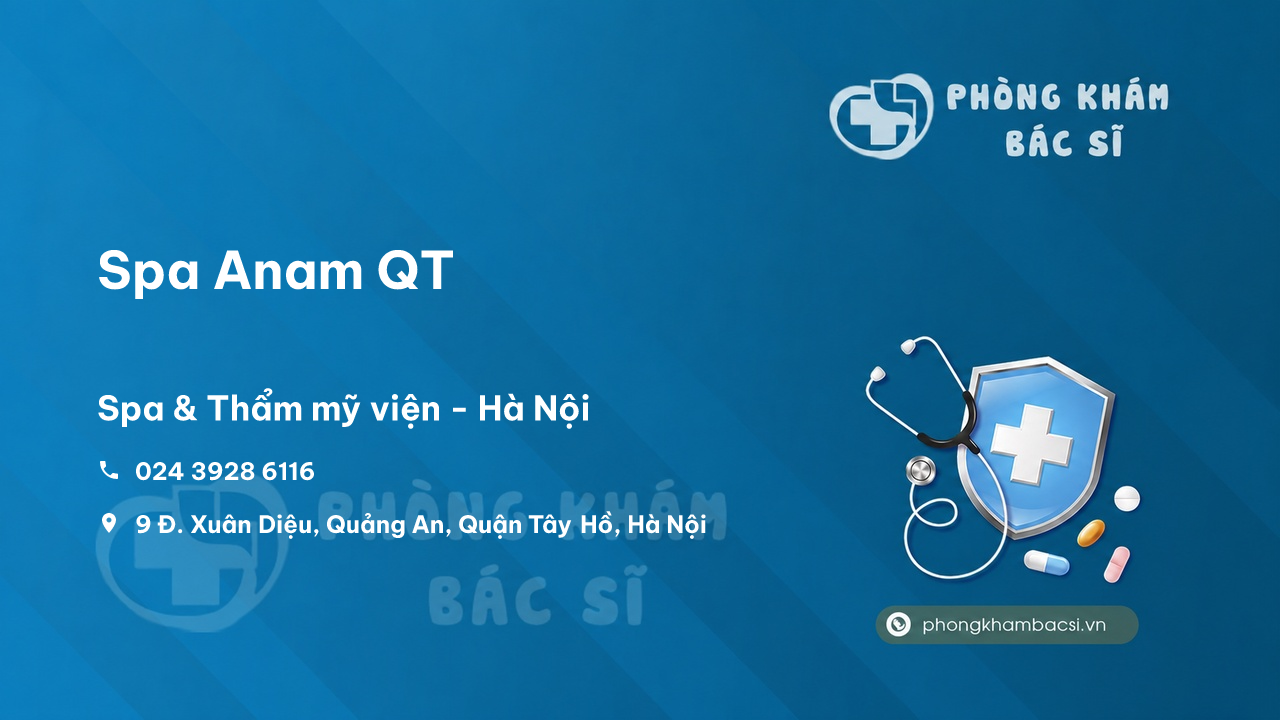 PHÒNG KHÁM BÁC SĨ

Spa Anam QT

Spa & Thẩm mỹ viện - Hà Nội

024 3928 6116

9 Đ. Xuân Diệu, Quảng An, Quận Tây Hồ, Hà Nội

PHÒNG KHÁM BÁC SĨ

phongkhambacsi.vn